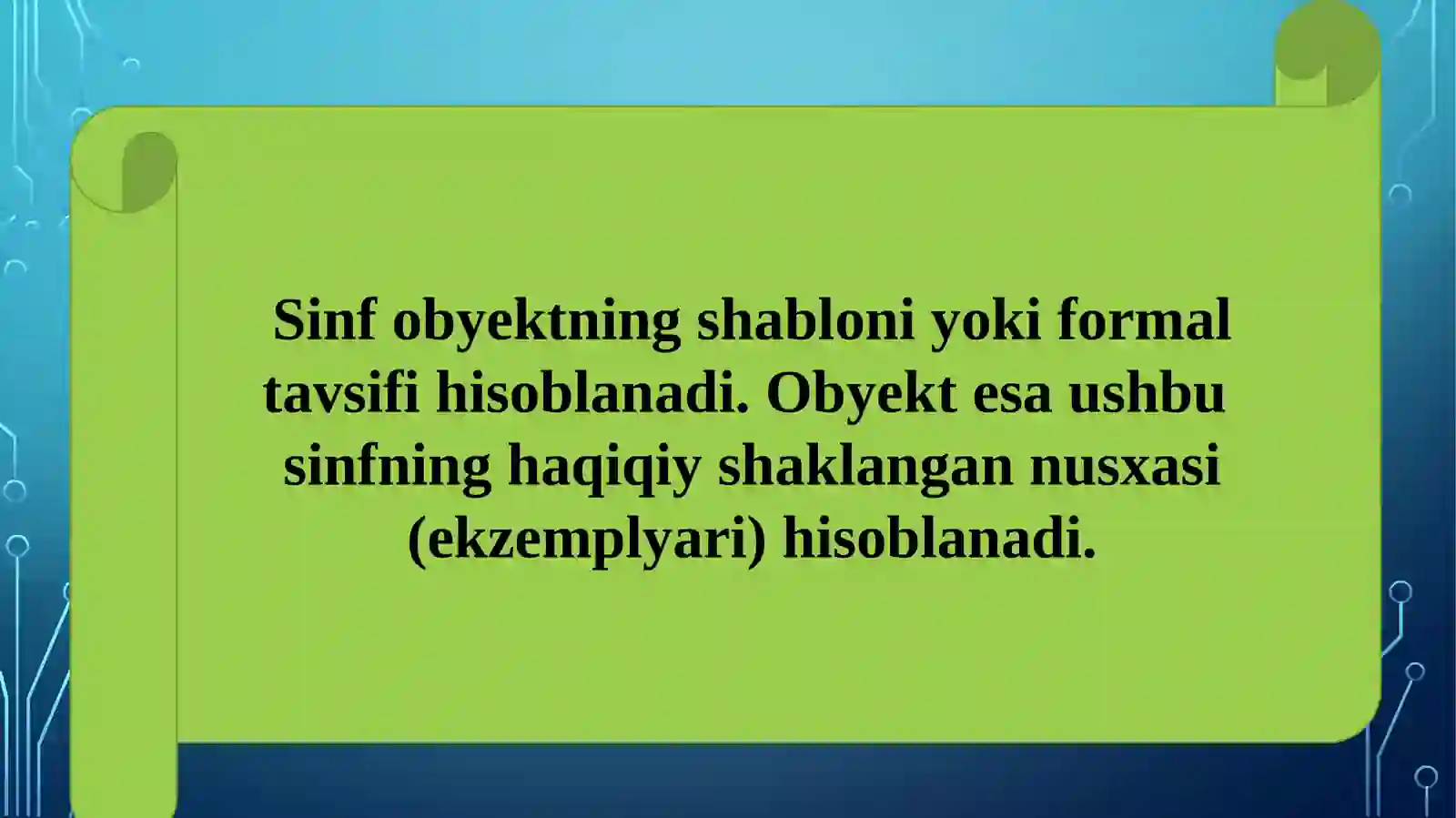 Sinf obyektning shabloni yoki formal tavsifi hisoblanadi. Obyekt esa ushbu sinfning haqiqiy shaklangan nusxasi (ekzemplyari) hisoblanadi.